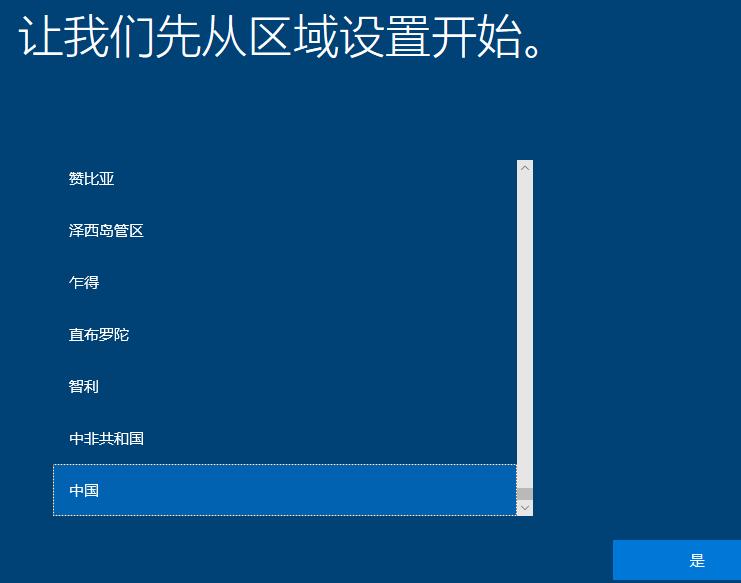 让我们先从区域设置开始。

赞比亚

泽西岛管区

乍得

直布罗陀

智利

中非共和国

中国

是